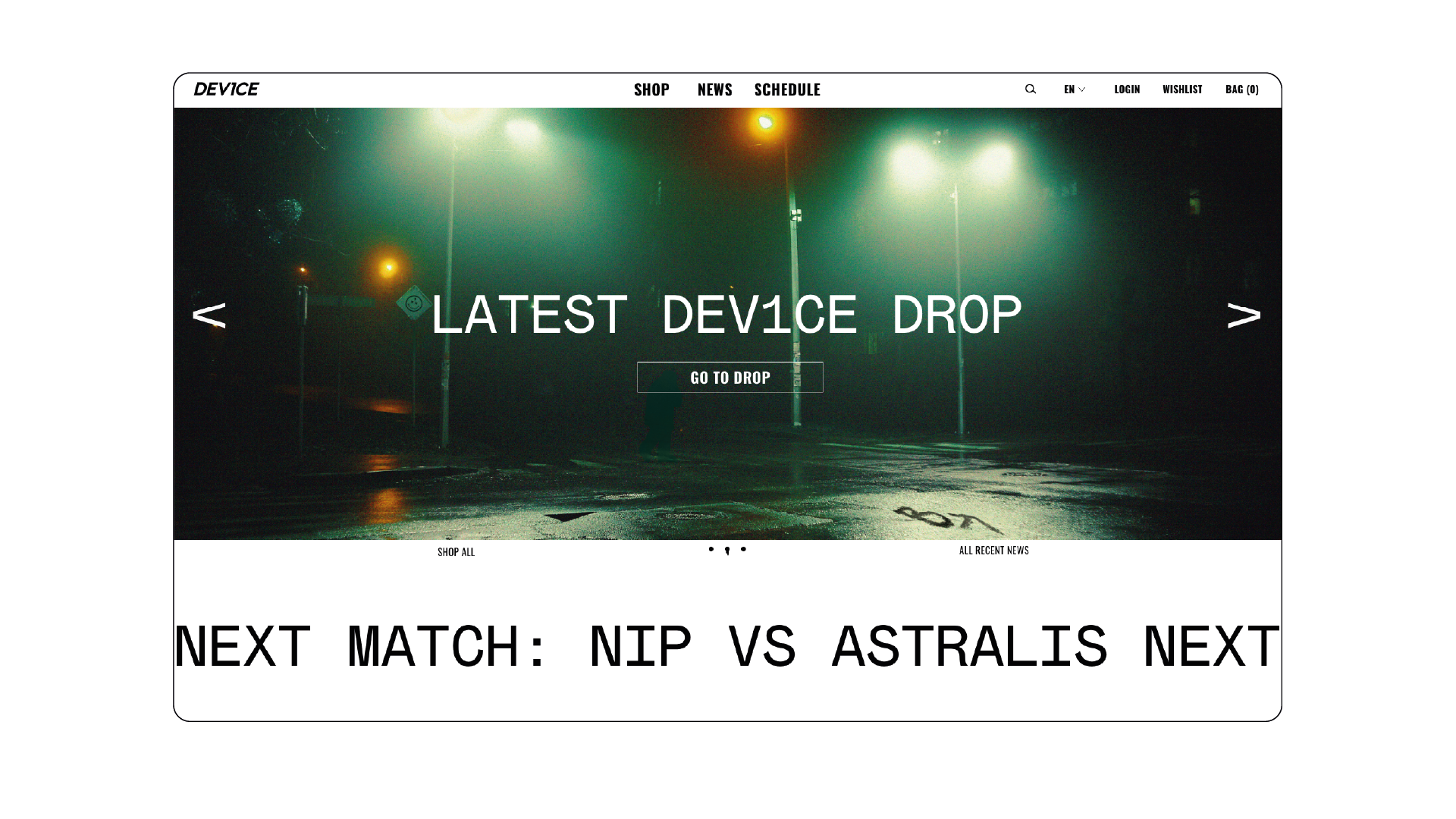 DEV1CE

SHOP NEWS SCHEDULE

EN LOGIN WISHLIST BAG (0)

<

LATEST DEV1CE DROP

GO TO DROP

>

SHOP ALL

ALL RECENT NEWS

NEXT MATCH: NIP VS ASTRALIS NEXT